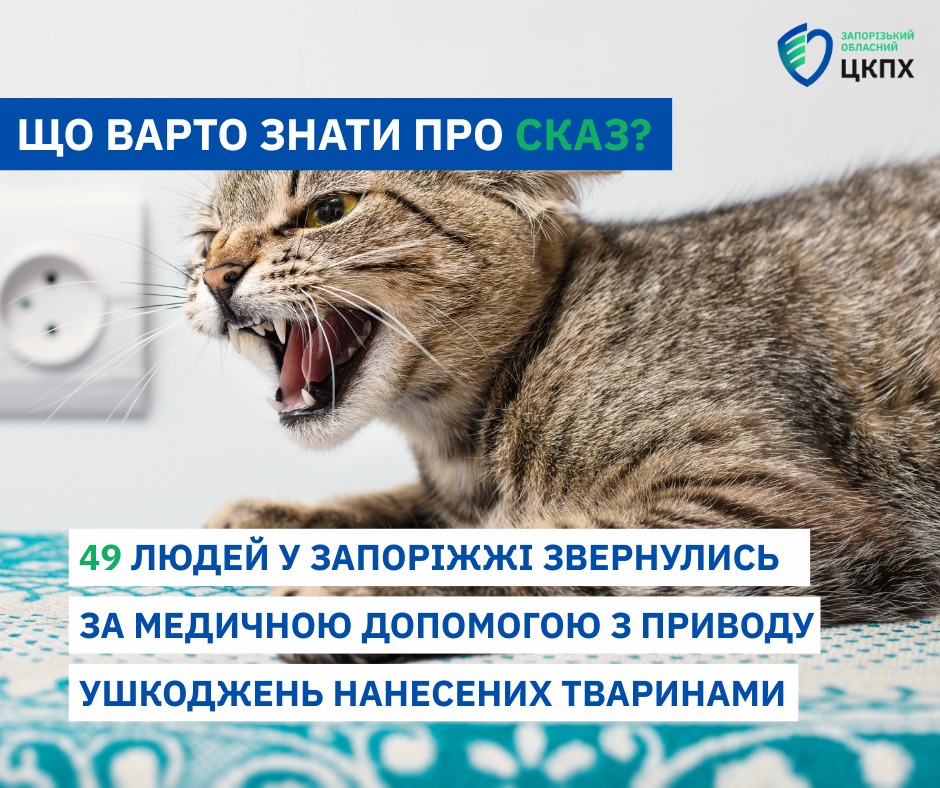 ЗАПОРІЗЬКИЙ ОБЛАСНИЙ ЦКПХ

ЩО ВАРТО ЗНАТИ ПРО СКАЗ?

49 ЛЮДЕЙ У ЗАПОРІЖЖІ ЗВЕРНУЛИСЬ ЗА МЕДИЧНОЮ ДОПОМОГОЮ З ПРИВОДУ УШКОДЖЕНЬ НАНЕСЕНИХ ТВАРИНАМИ